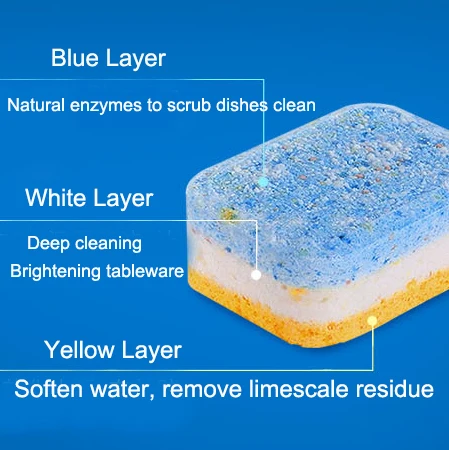 Blue Layer

Natural enzymes to scrub dishes clean

White Layer

Deep cleaning

Brightening tableware

Yellow Layer

Soften water, remove limescale residue